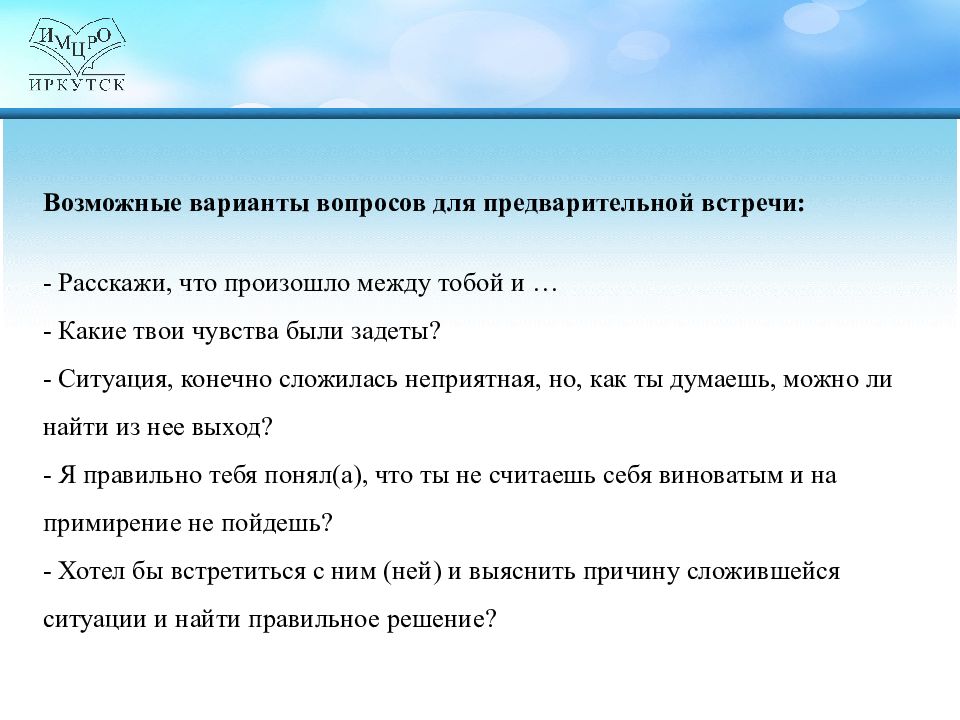 ИМЦРО
ИРКУТСК

Возможные варианты вопросов для предварительной встречи:

- Расскажи, что произошло между тобой и …
- Какие твои чувства были задеты?
- Ситуация, конечно сложилась неприятная, но, как ты думаешь, можно ли найти из нее выход?
- Я правильно тебя понял(а), что ты не считаешь себя виноватым и на примирение не пойдешь?
- Хотел бы встретиться с ним (ней) и выяснить причину сложившейся ситуации и найти правильное решение?